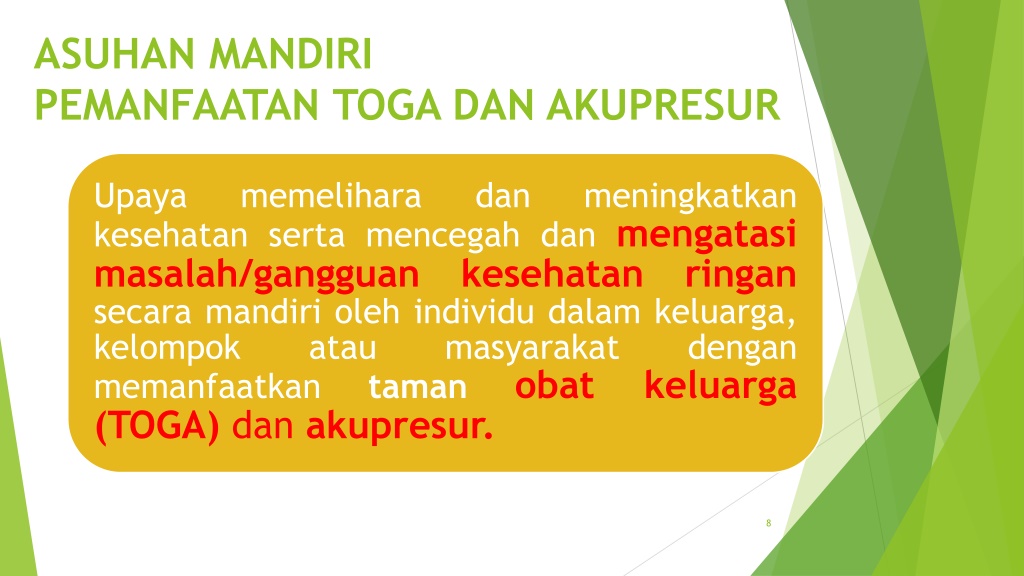 ASUHAN MANDIRI
PEMANFAATAN TOGA DAN AKUPRESUR

Upaya memelihara dan meningkatkan kesehatan serta mencegah dan mengatasi masalah/gangguan kesehatan ringan secara mandiri oleh individu dalam keluarga, kelompok atau masyarakat dengan memanfaatkan taman obat keluarga (TOGA) dan akupresur.

8